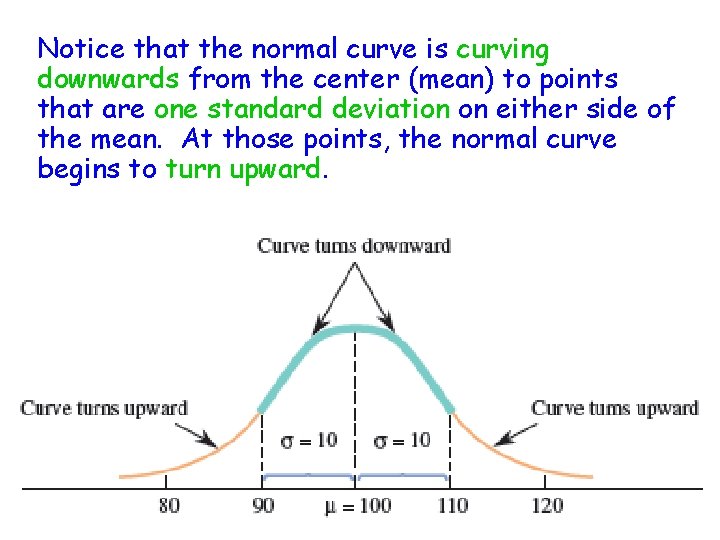 Notice that the normal curve is curving downwards from the center (mean) to points that are one standard deviation on either side of the mean. At those points, the normal curve begins to turn upward.

Curve turns downward

Curve turns upward

Curve turns upward

$\sigma = 10$

$\sigma = 10$

80

90

$\mu = 100$

110

120